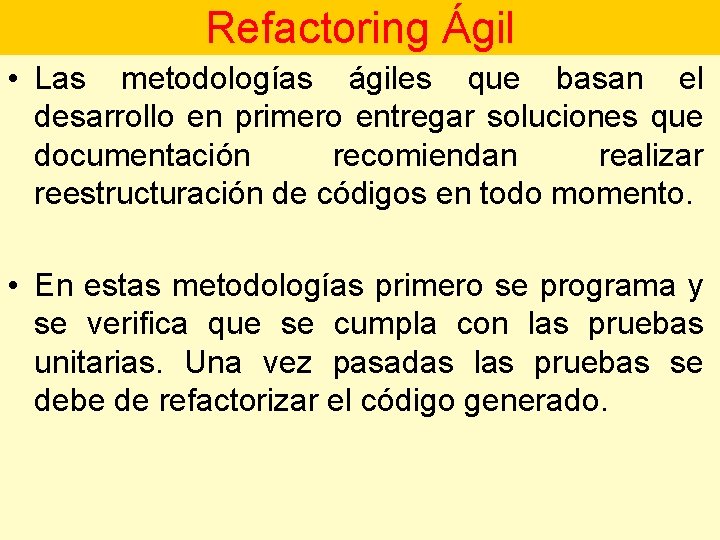 Refactoring Ágil

• Las metodologías ágiles que basan el desarrollo en primero entregar soluciones que documentación recomiendan realizar reestructuración de códigos en todo momento.

• En estas metodologías primero se programa y se verifica que se cumpla con las pruebas unitarias. Una vez pasadas las pruebas se debe de refactorizar el código generado.